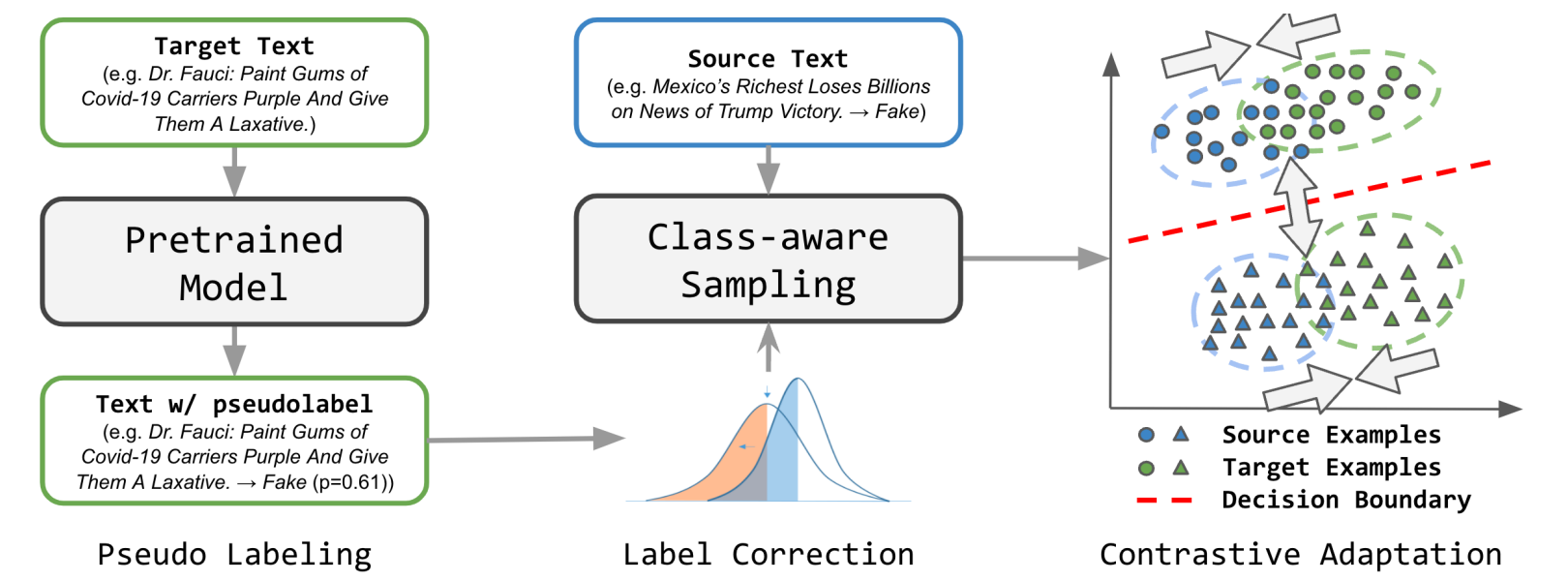 Target Text
(e.g. Dr. Fauci: Paint Gums of Covid-19 Carriers Purple And Give Them A Laxative.)

Pretrained Model

Text w/ pseudolabel
(e.g. Dr. Fauci: Paint Gums of Covid-19 Carriers Purple And Give Them A Laxative. → Fake (p=0.61))

Pseudo Labeling

Source Text
(e.g. Mexico's Richest Loses Billions on News of Trump Victory. → Fake)

Class-aware Sampling

Label Correction

Source Examples
Target Examples
Decision Boundary

Contrastive Adaptation